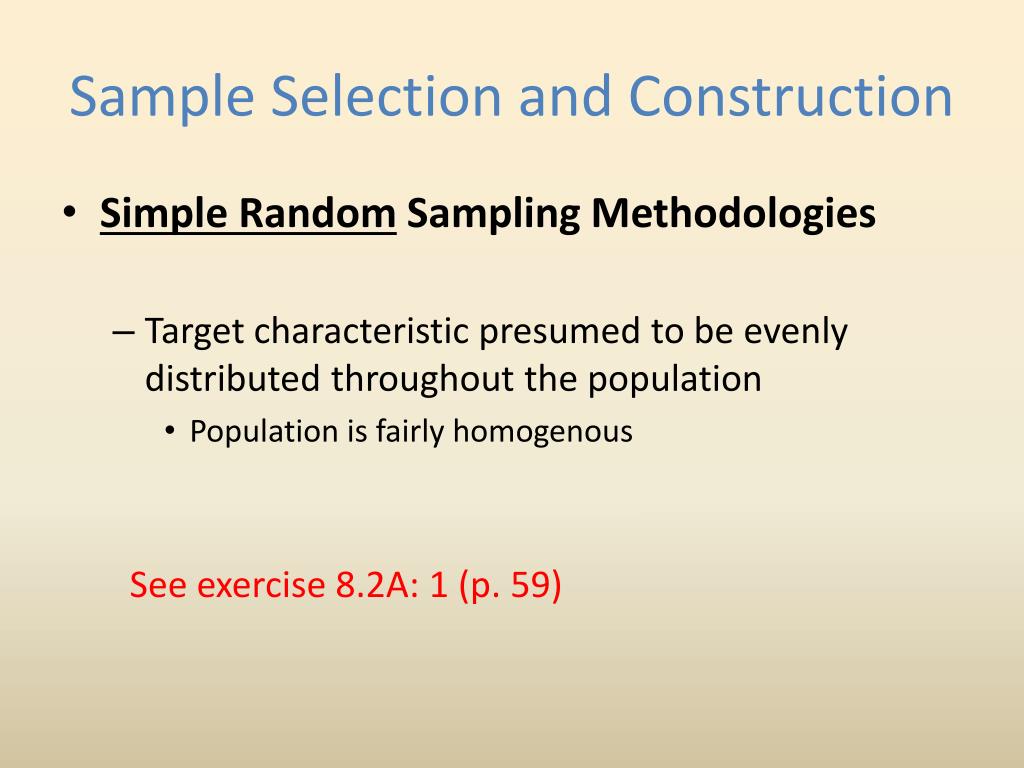 Sample Selection and Construction

• Simple Random Sampling Methodologies

– Target characteristic presumed to be evenly distributed throughout the population

• Population is fairly homogenous

See exercise 8.2A: 1 (p. 59)